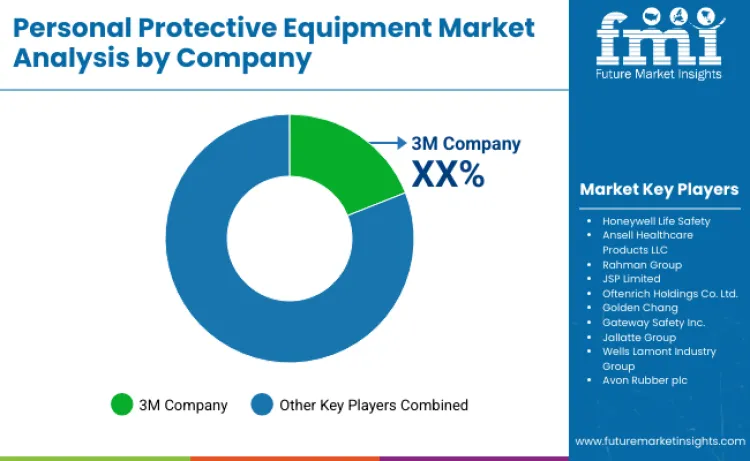 Personal Protective Equipment Market Analysis by Company

fmi
Future Market Insights

3M Company
XX%

3M Company
Other Key Players Combined

Market Key Players

- Honeywell Life Safety
- Ansell Healthcare Products LLC
- Rahman Group
- JSP Limited
- Oftenrich Holdings Co. Ltd.
- Golden Chang
- Gateway Safety Inc.
- Jallatte Group
- Wells Lamont Industry Group
- Avon Rubber plc

www.futuremarketinsights.com